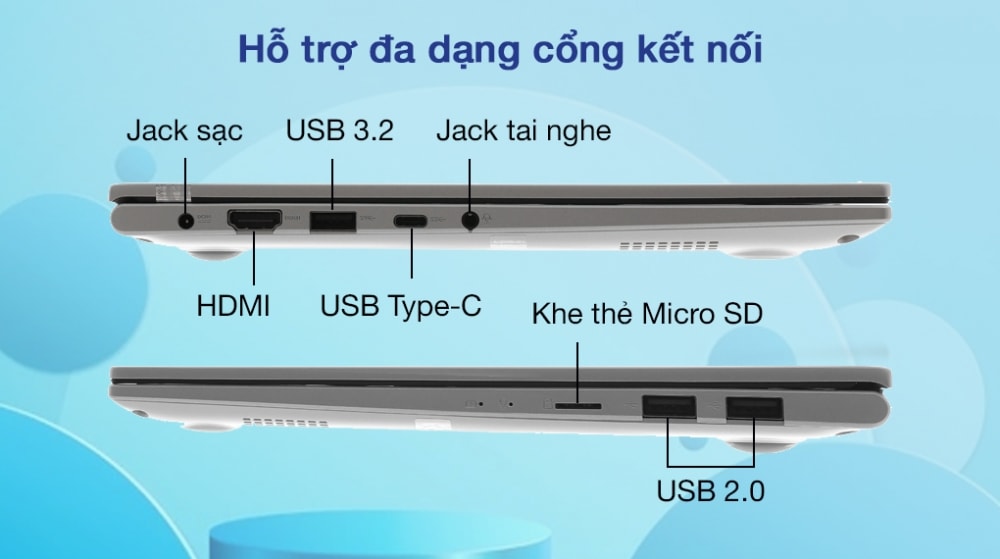 Hỗ trợ đa dạng cổng kết nối

Jack sạc
USB 3.2
Jack tai nghe

HDMI
USB Type-C
Khe thẻ Micro SD

USB 2.0